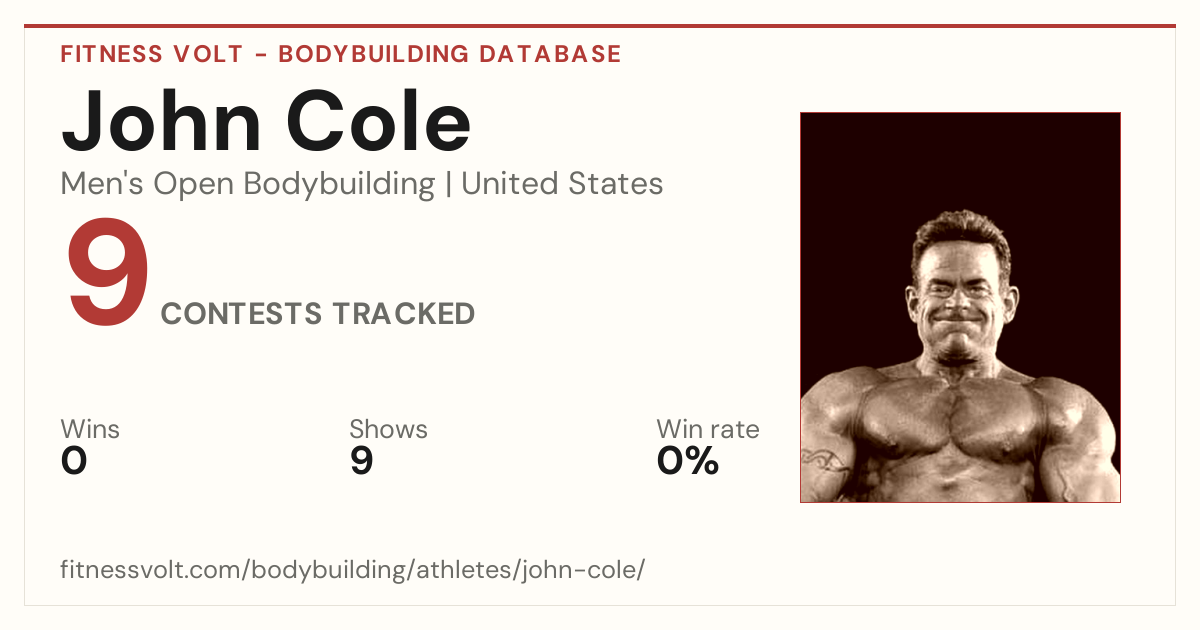 FITNESS VOLT - BODYBUILDING DATABASE

John Cole

Men's Open Bodybuilding | United States

9

CONTESTS TRACKED

Wins
0

Shows
9

Win rate
0%

fitnessvolt.com/bodybuilding/athletes/john-cole/